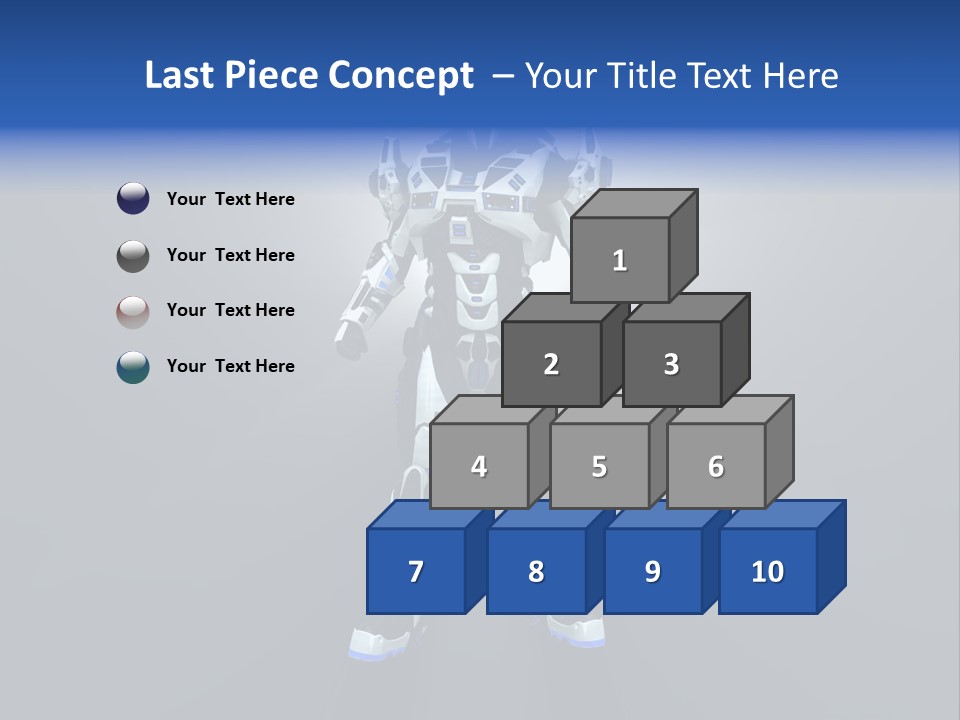 Last Piece Concept – Your Title Text Here

Your Text Here

Your Text Here

Your Text Here

Your Text Here

1

2 3

4 5 6

7 8 9 10